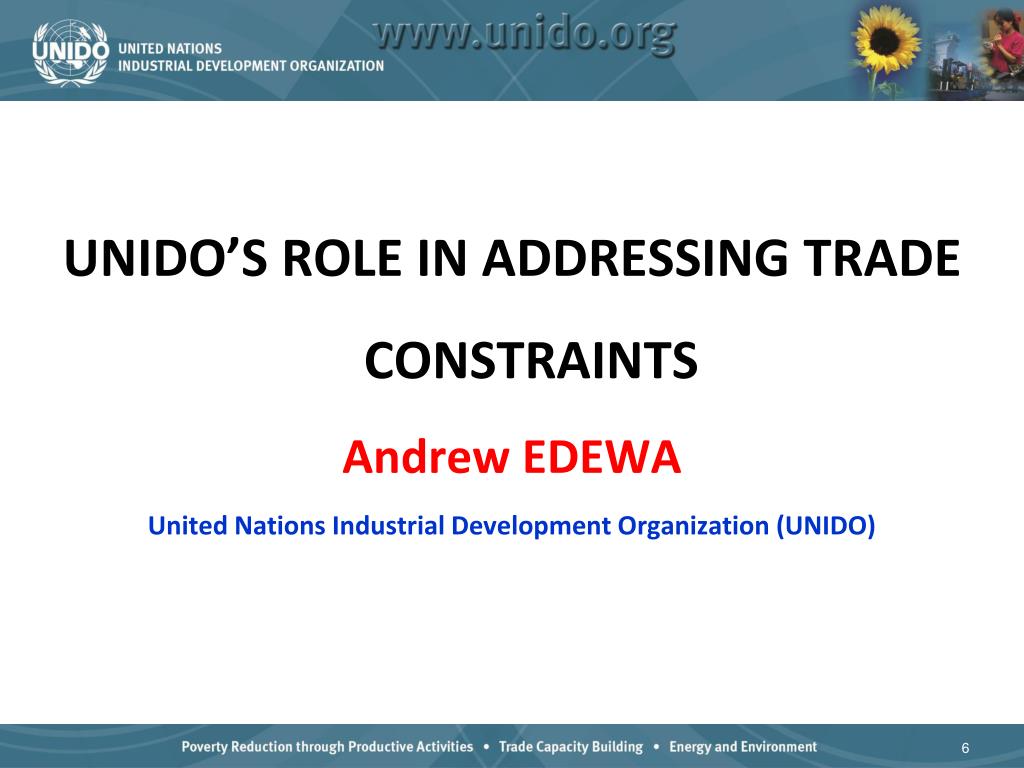 UNIDO UNITED NATIONS INDUSTRIAL DEVELOPMENT ORGANIZATION

www.unido.org

UNIDO’S ROLE IN ADDRESSING TRADE CONSTRAINTS

Andrew EDEWA

United Nations Industrial Development Organization (UNIDO)

Poverty Reduction through Productive Activities • Trade Capacity Building • Energy and Environment

6